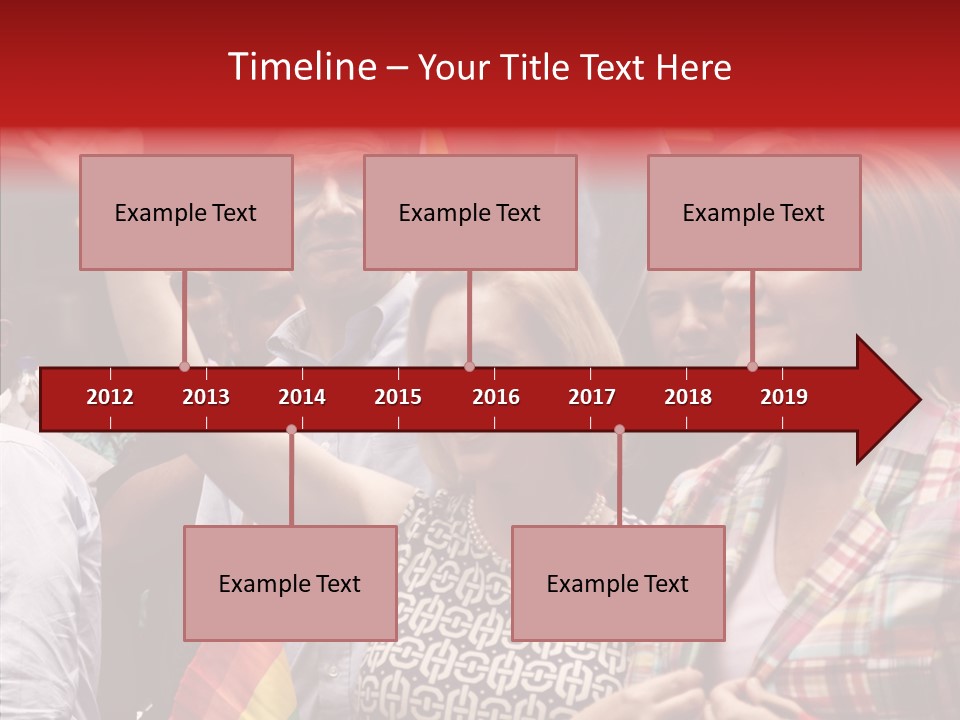 Timeline – Your Title Text Here

Example Text

Example Text

Example Text

2012 2013 2014 2015 2016 2017 2018 2019

Example Text

Example Text